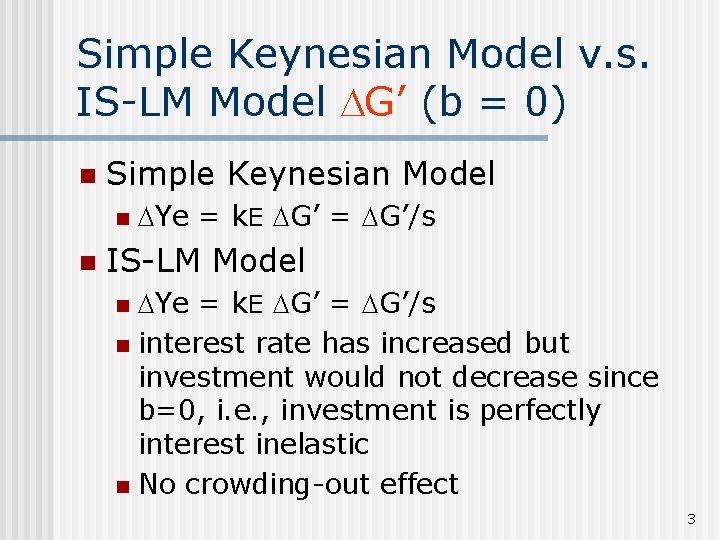 Simple Keynesian Model v.s. IS-LM Model $\Delta G'$ (b = 0)

Simple Keynesian Model

$\Delta Ye = k_E \Delta G' = \Delta G'/s$

IS-LM Model

$\Delta Ye = k_E \Delta G' = \Delta G'/s$

interest rate has increased but investment would not decrease since b=0, i.e., investment is perfectly interest inelastic

No crowding-out effect

3